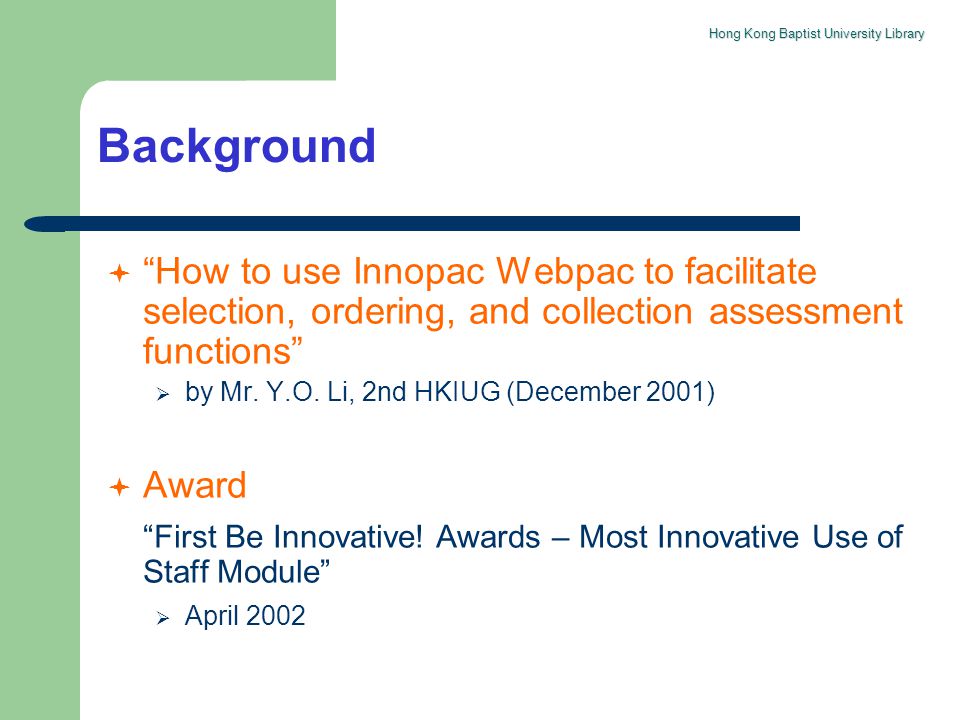 Hong Kong Baptist University Library

Background

“How to use Innopac Webpac to facilitate selection, ordering, and collection assessment functions”

by Mr. Y.O. Li, 2nd HKIUG (December 2001)

Award

“First Be Innovative! Awards – Most Innovative Use of Staff Module”

April 2002